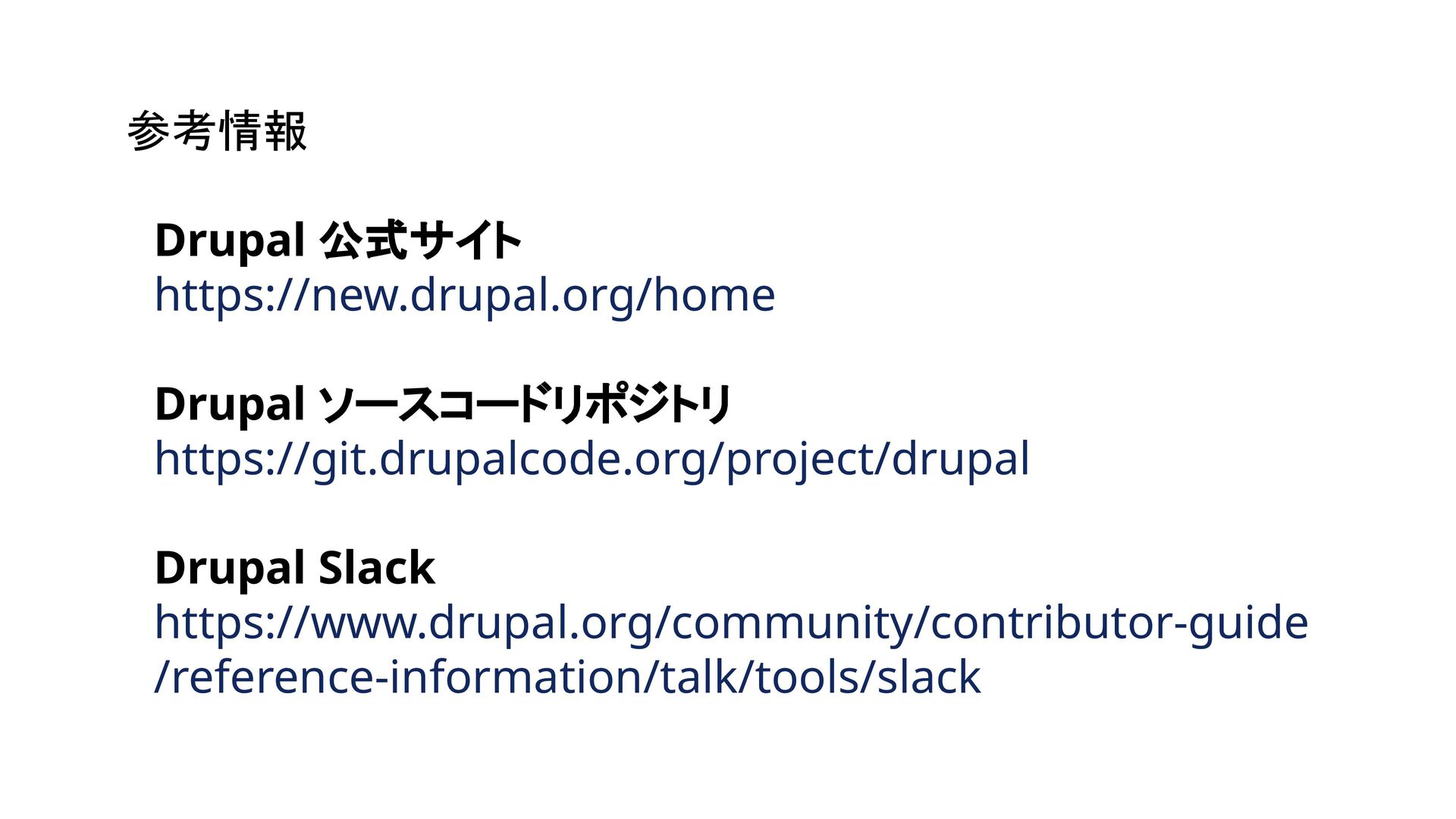 参考情報

Drupal 公式サイト
https://new.drupal.org/home

Drupal ソースコードリポジトリ
https://git.drupalcode.org/project/drupal

Drupal Slack
https://www.drupal.org/community/contributor-guide/reference-information/talk/tools/slack